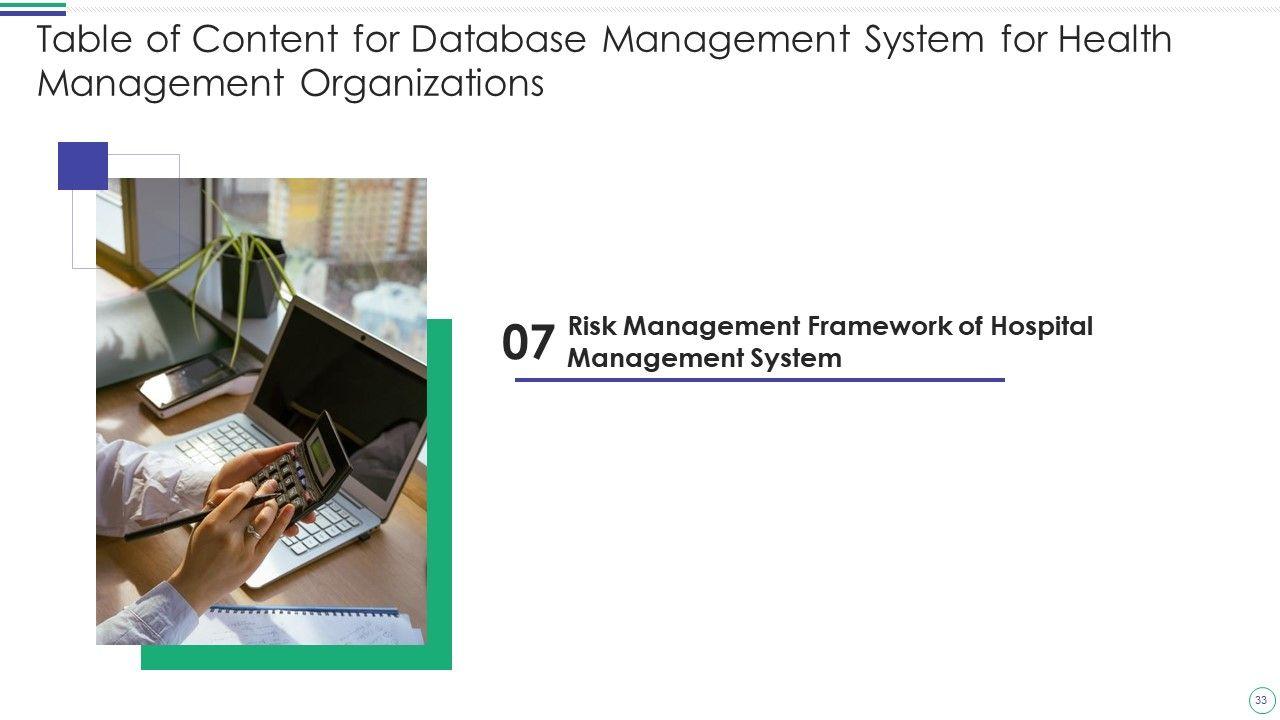 Table of Content for Database Management System for Health Management Organizations

07 Risk Management Framework of Hospital Management System

33